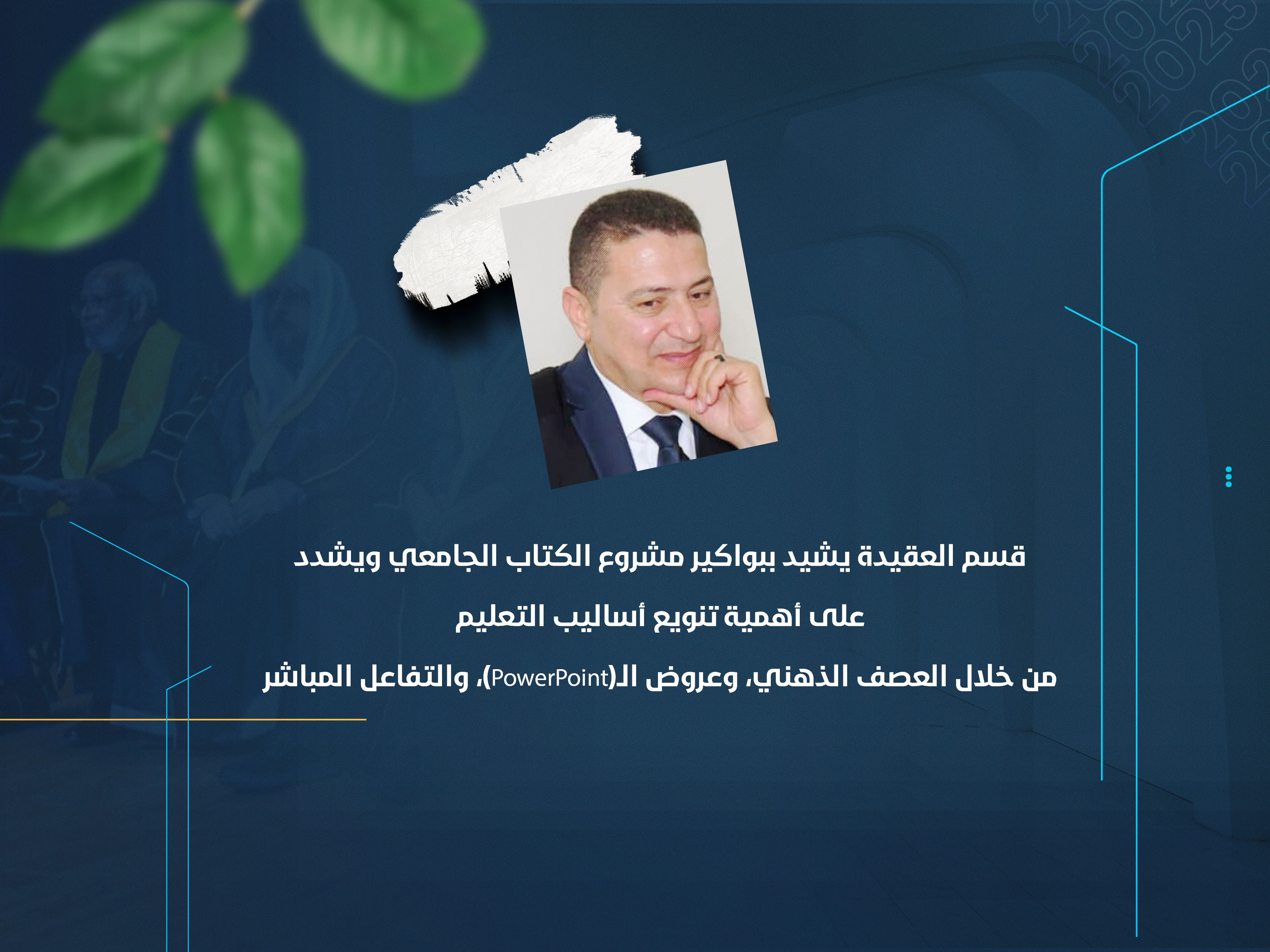 قسم العقيدة يشيد ببواكير مشروع الكتاب الجامعي ويشدد

على أهمية تنويع أساليب التعليم

من خلال العصف الذهني، وعروض الـ(PowerPoint)، والتفاعل المباشر